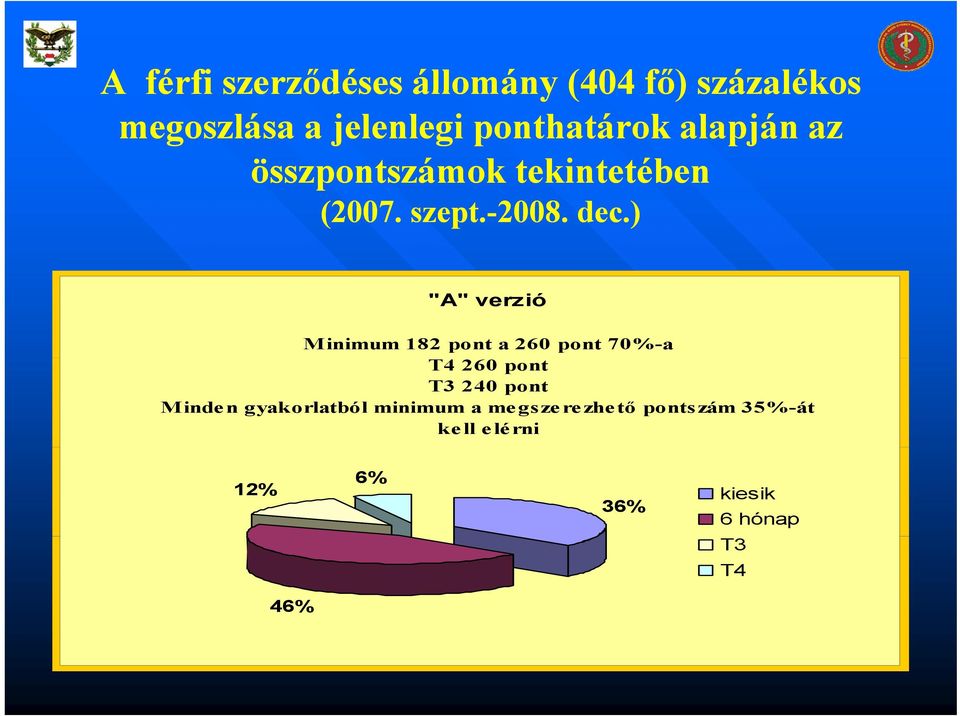 A férfi szerződéses állomány (404 fő) százalékos megoszlása a jelenlegi ponthatárok alapján az összpontszámok tekintetében (2007. szept.-2008. dec.)

"A" verzió

Minimum 182 pont a 260 pont 70%-a
T4 260 pont
T3 240 pont
Minden gyakorlatból minimum a megszerezhető pontszám 35%-át kell elérni

12%

6%

36%

46%

kiesik
6 hónap
T3
T4